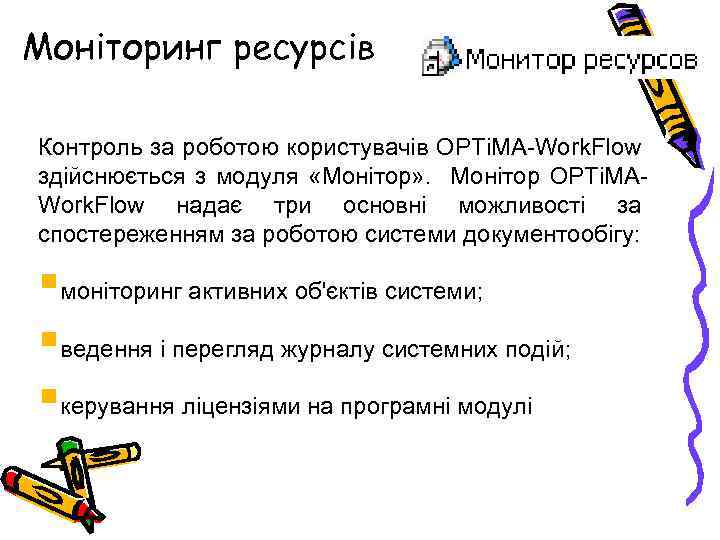 Моніторинг ресурсів

Монитор ресурсов

Контроль за роботою користувачів OPTiMA-WorkFlow здійснюється з модуля «Монітор». Монітор OPTiMA-WorkFlow надає три основні можливості за спостереженням за роботою системи документообігу:

моніторинг активних об'єктів системи;

ведення і перегляд журналу системних подій;

керування ліцензіями на програмні модулі